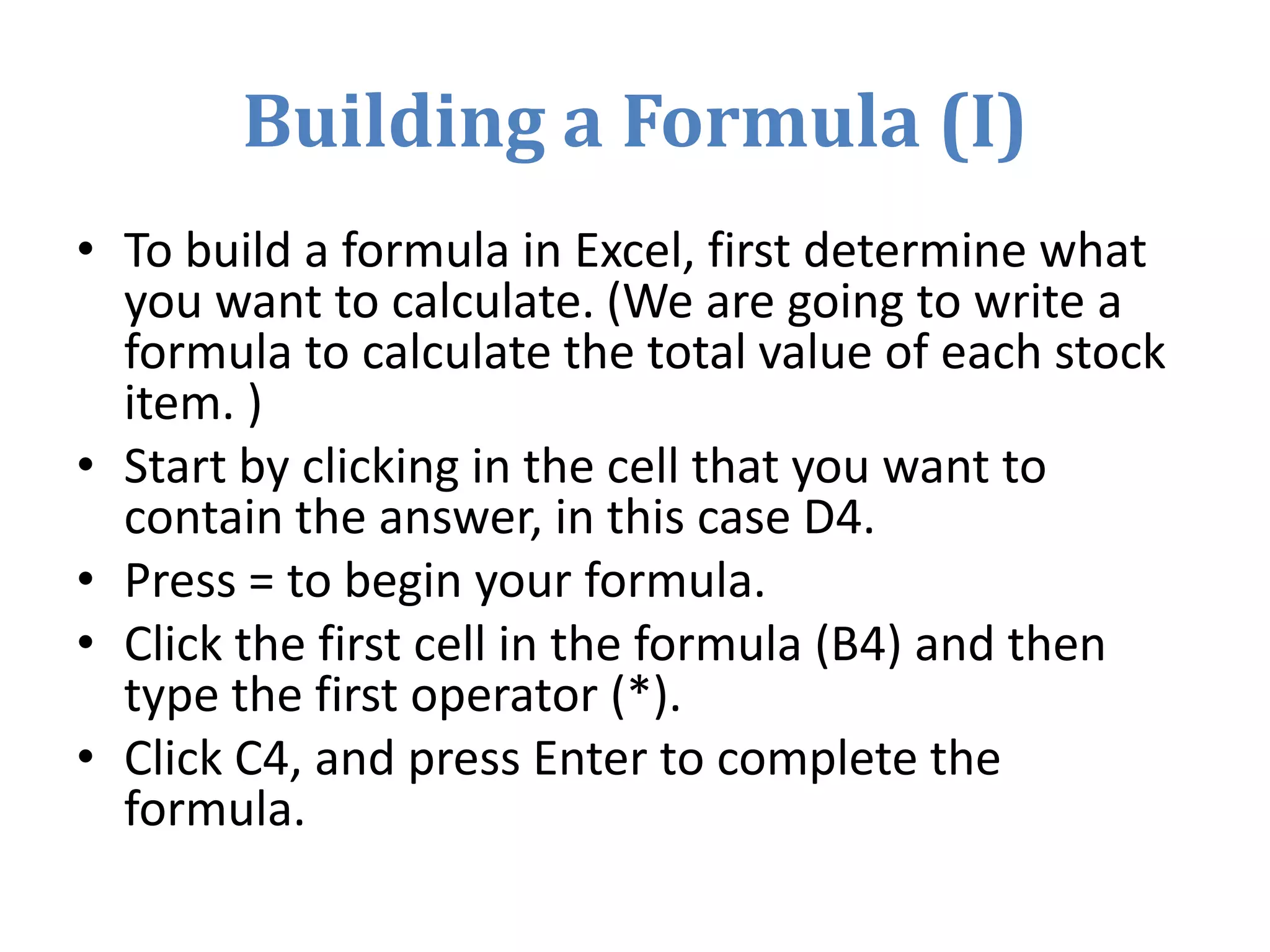 Building a Formula (I)

• To build a formula in Excel, first determine what you want to calculate. (We are going to write a formula to calculate the total value of each stock item. )
• Start by clicking in the cell that you want to contain the answer, in this case D4.
• Press = to begin your formula.
• Click the first cell in the formula (B4) and then type the first operator (*).
• Click C4, and press Enter to complete the formula.